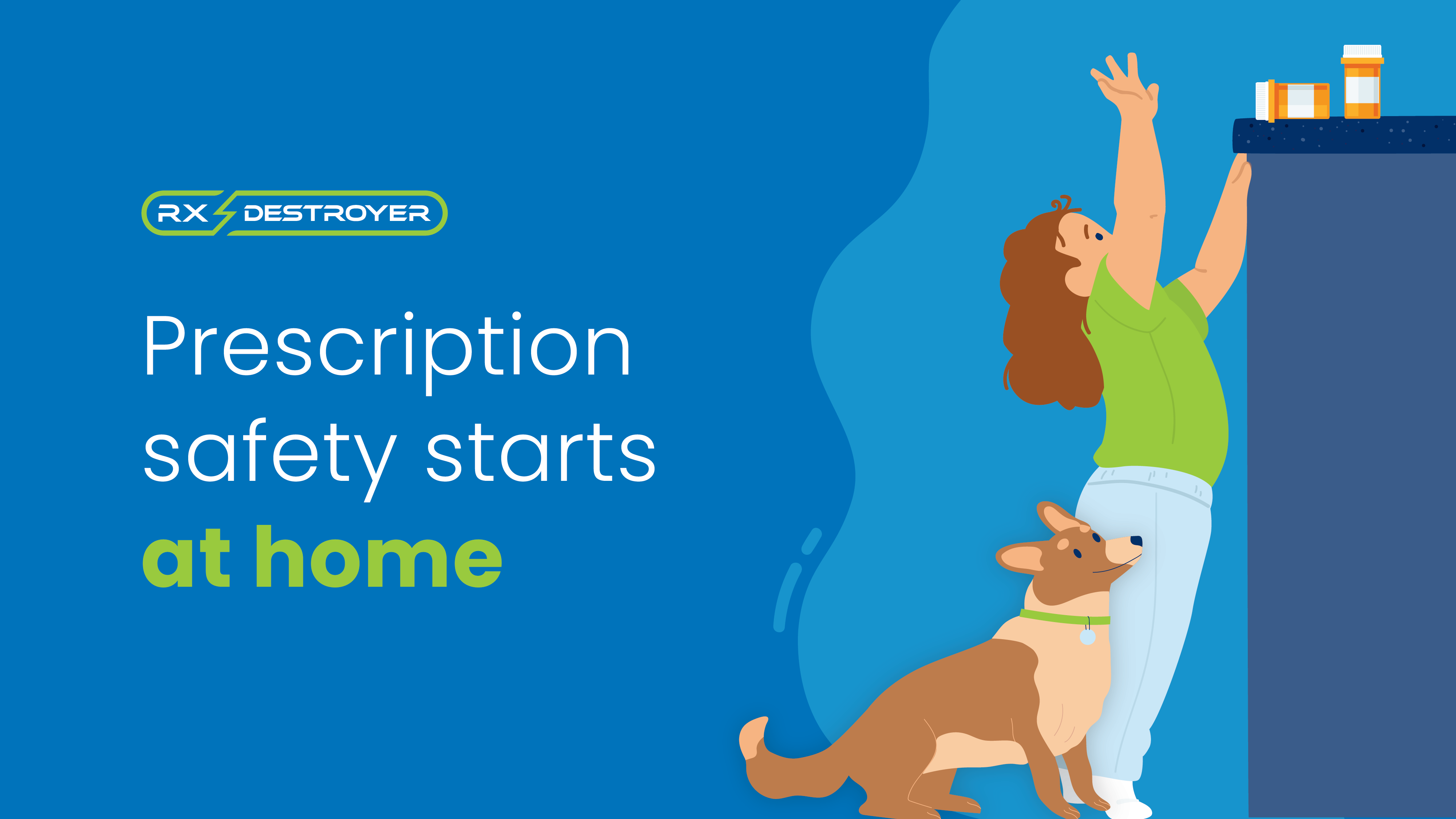 RX DESTROYER

Prescription safety starts at home